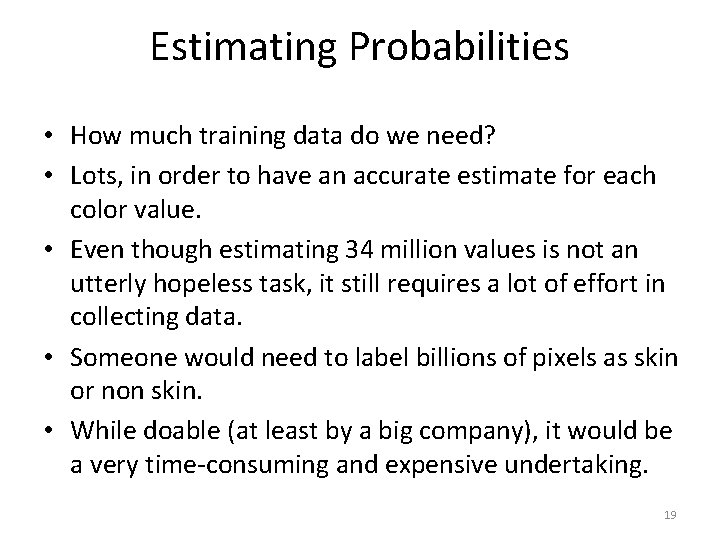 Estimating Probabilities

• How much training data do we need?
• Lots, in order to have an accurate estimate for each color value.
• Even though estimating 34 million values is not an utterly hopeless task, it still requires a lot of effort in collecting data.
• Someone would need to label billions of pixels as skin or non skin.
• While doable (at least by a big company), it would be a very time-consuming and expensive undertaking.

19